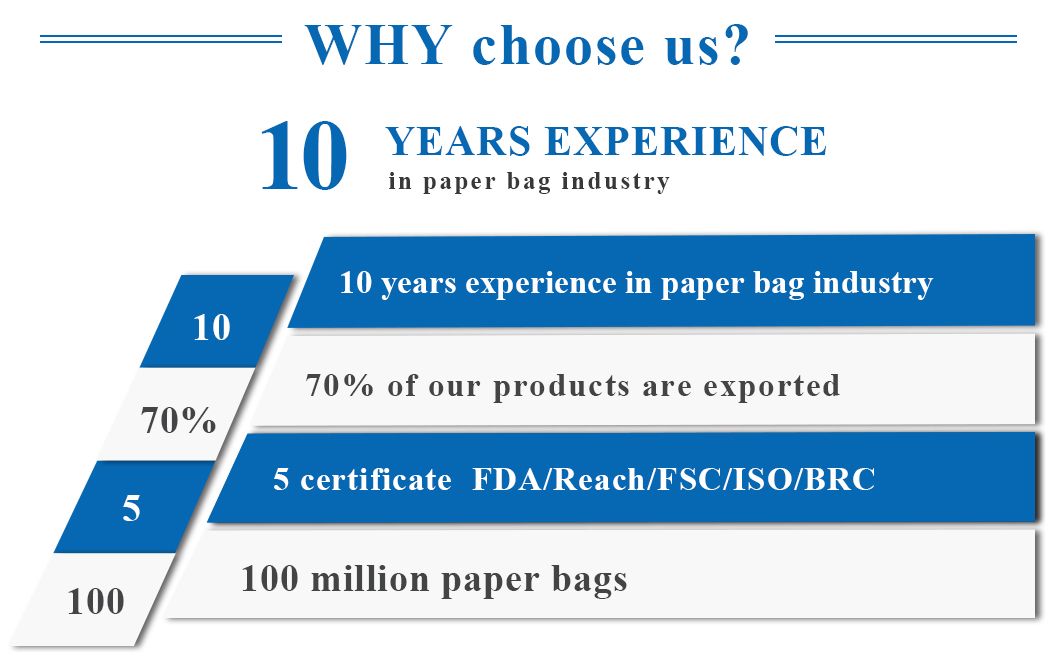 WHY choose us?

10 YEARS EXPERIENCE
in paper bag industry

10
10 years experience in paper bag industry

70%
70% of our products are exported

5
5 certificate FDA/Reach/FSC/ISO/BRC

100
100 million paper bags